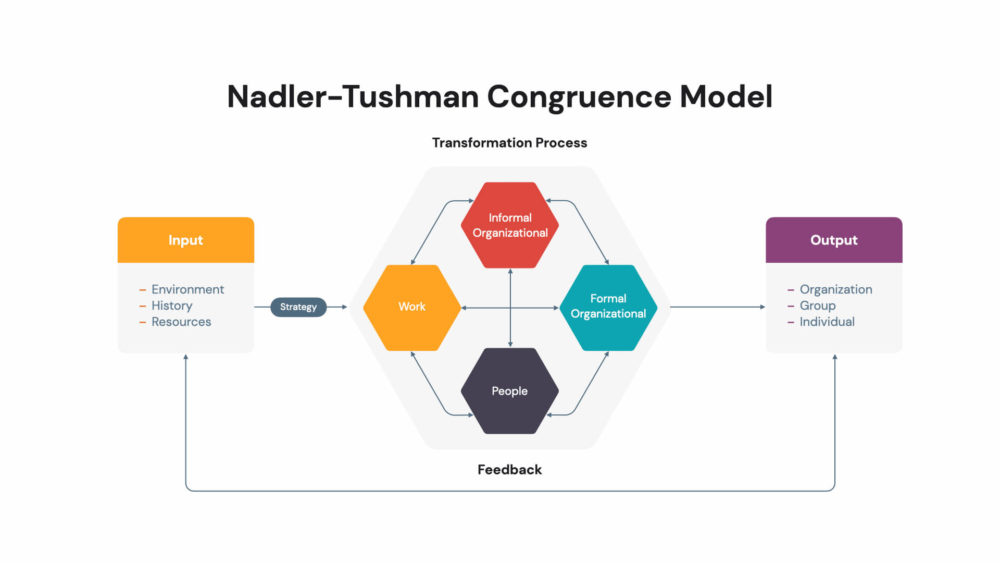 Nadler-Tushman Congruence Model

Transformation Process

Input

– Environment
– History
– Resources

Strategy

Informal Organizational

Work

Formal Organizational

People

Output

– Organization
– Group
– Individual

Feedback